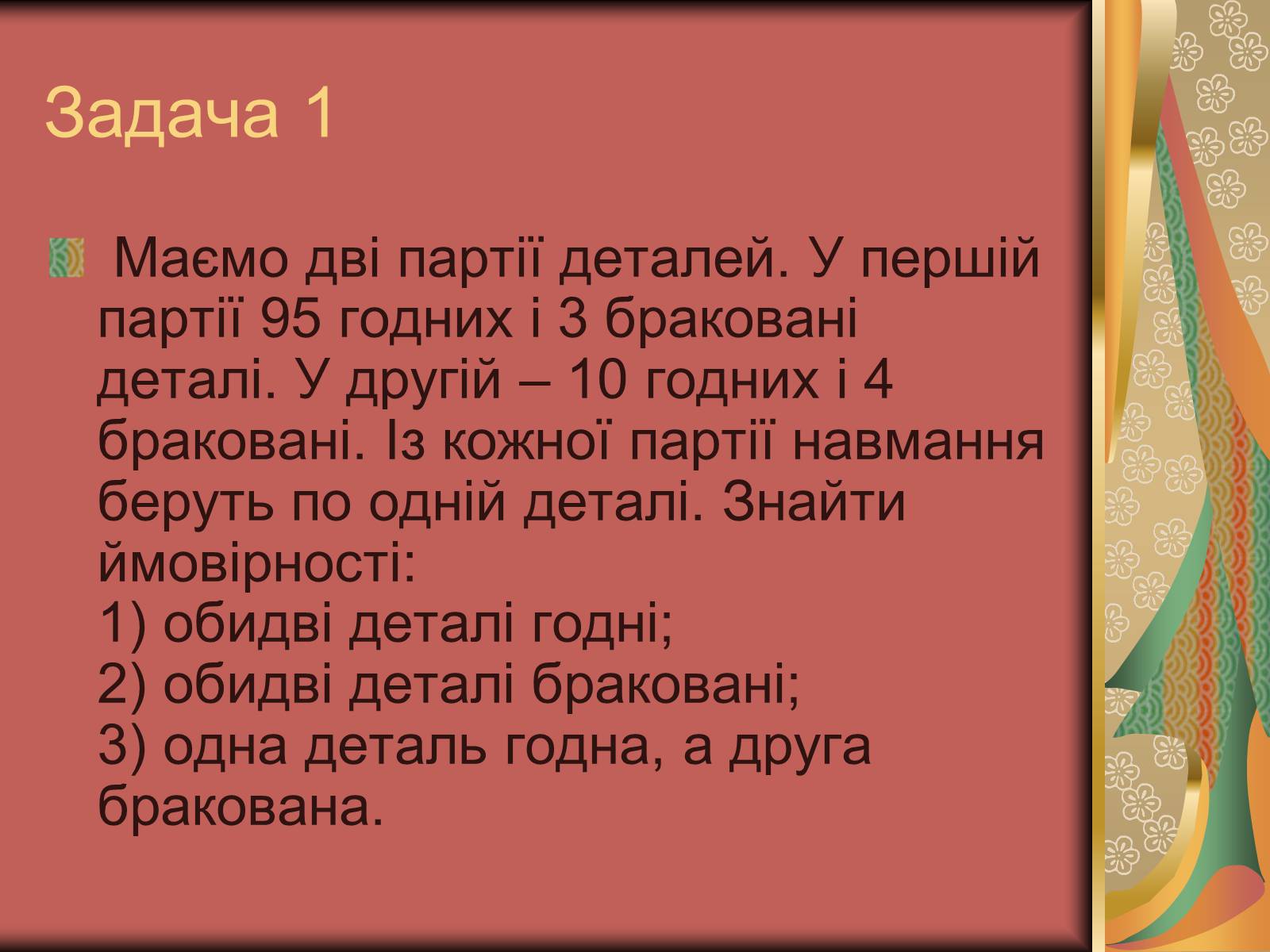 Задача 1

Маємо дві партії деталей. У першій партії 95 годних і 3 браковані деталі. У другій – 10 годних і 4 браковані. Із кожної партії навмання беруть по одній деталі. Знайти ймовірності:
1) обидві деталі годні;
2) обидві деталі браковані;
3) одна деталь годна, а друга бракована.